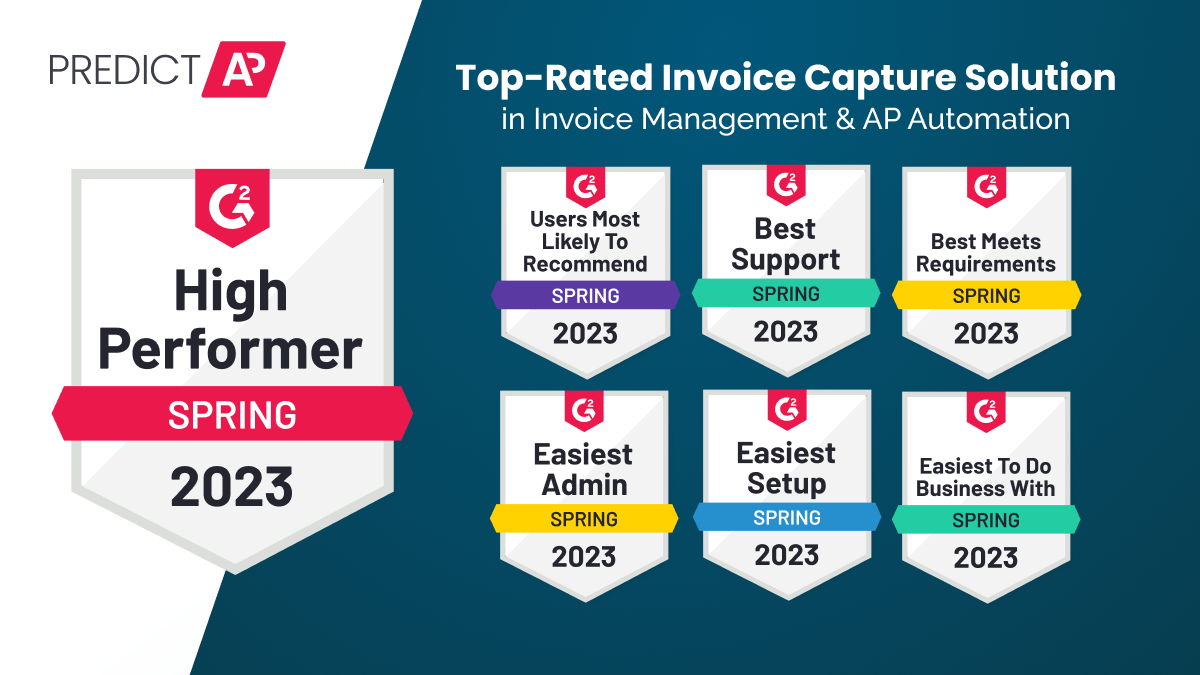 PREDICT AP

Top-Rated Invoice Capture Solution
in Invoice Management & AP Automation

G2
High Performer
SPRING
2023

G2
Users Most Likely To Recommend
SPRING
2023

G2
Best Support
SPRING
2023

G2
Best Meets Requirements
SPRING
2023

G2
Easiest Admin
SPRING
2023

G2
Easiest Setup
SPRING
2023

G2
Easiest To Do Business With
SPRING
2023